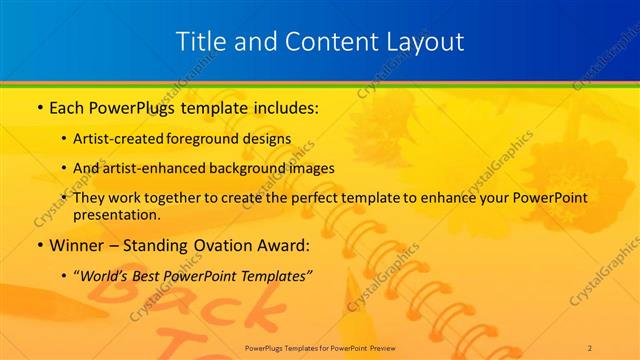 Title and Content Layout

• Each PowerPlugs template includes:

• Artist-created foreground designs

• And artist-enhanced background images

• They work together to create the perfect template to enhance your PowerPoint presentation.

• Winner – Standing Ovation Award:

• "World's Best PowerPoint Templates"

Back To

CrystalGraphics

PowerPlugs Templates for PowerPoint Preview

2